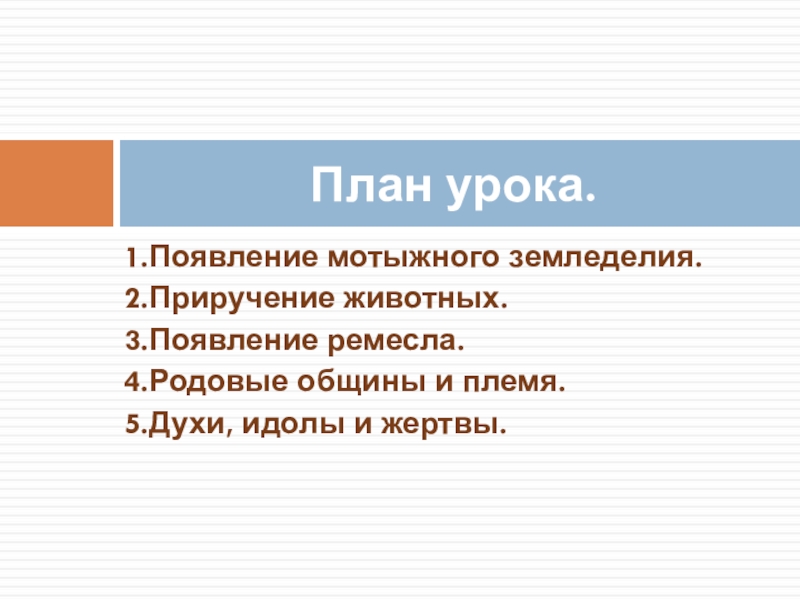 План урока.

1.Появление мотыжного земледелия.
2.Приручение животных.
3.Появление ремесла.
4.Родовые общины и племя.
5.Духи, идолы и жертвы.